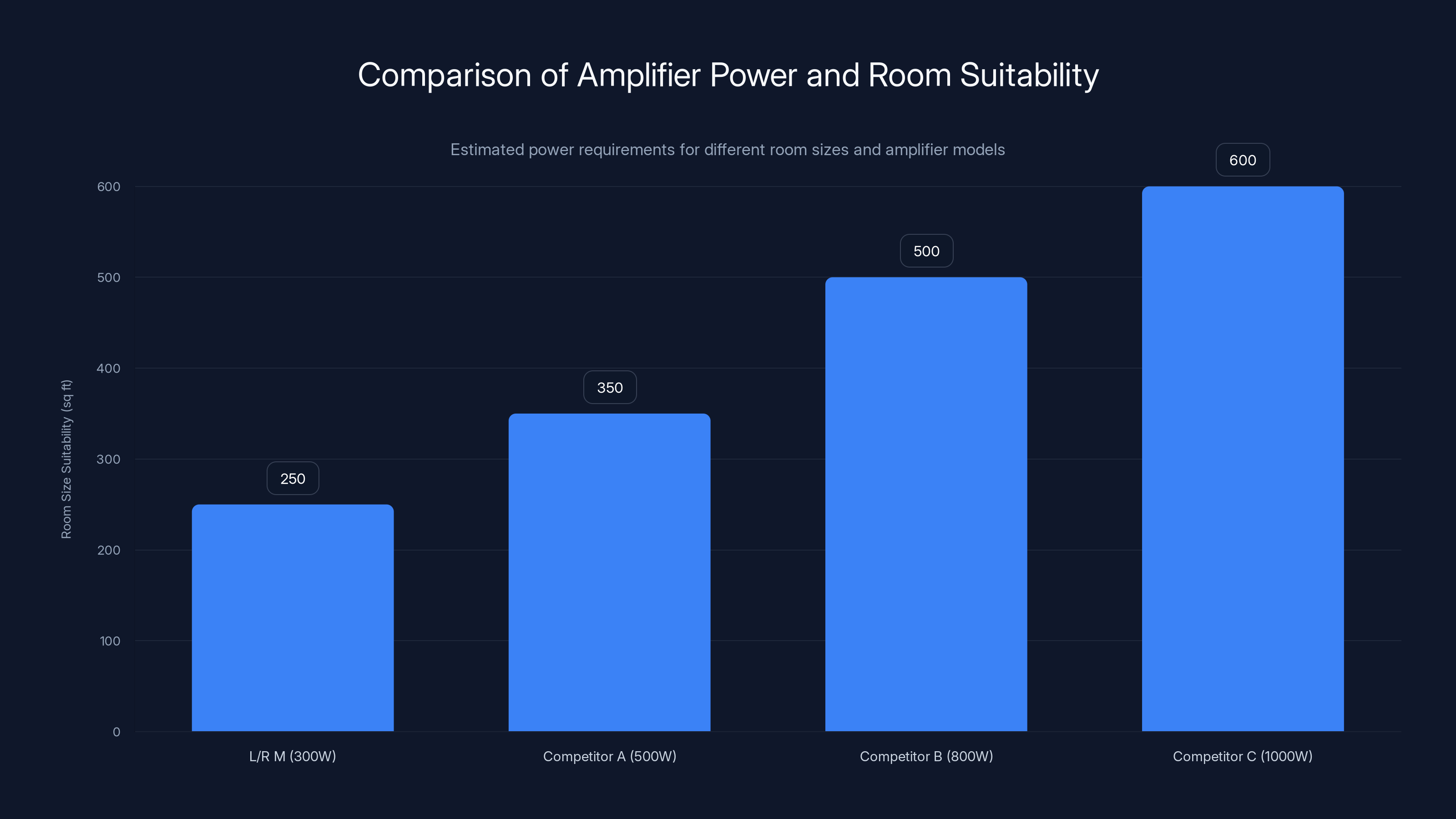 Comparison of Amplifier Power and Room Suitability

Estimated power requirements for different room sizes and amplifier models

Room Size Suitability (sq ft)

600
500
400
300
200
100
0

250
350
500
600

L/R M (300W)
Competitor A (500W)
Competitor B (800W)
Competitor C (1000W)